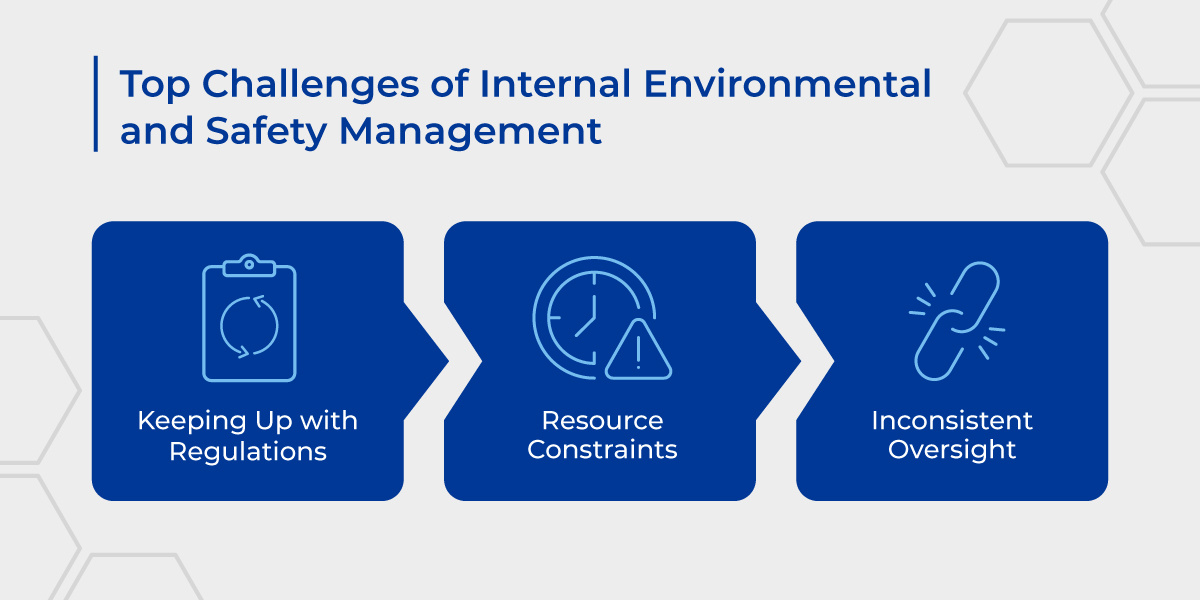 Top Challenges of Internal Environmental and Safety Management

Keeping Up with Regulations

Resource Constraints

Inconsistent Oversight